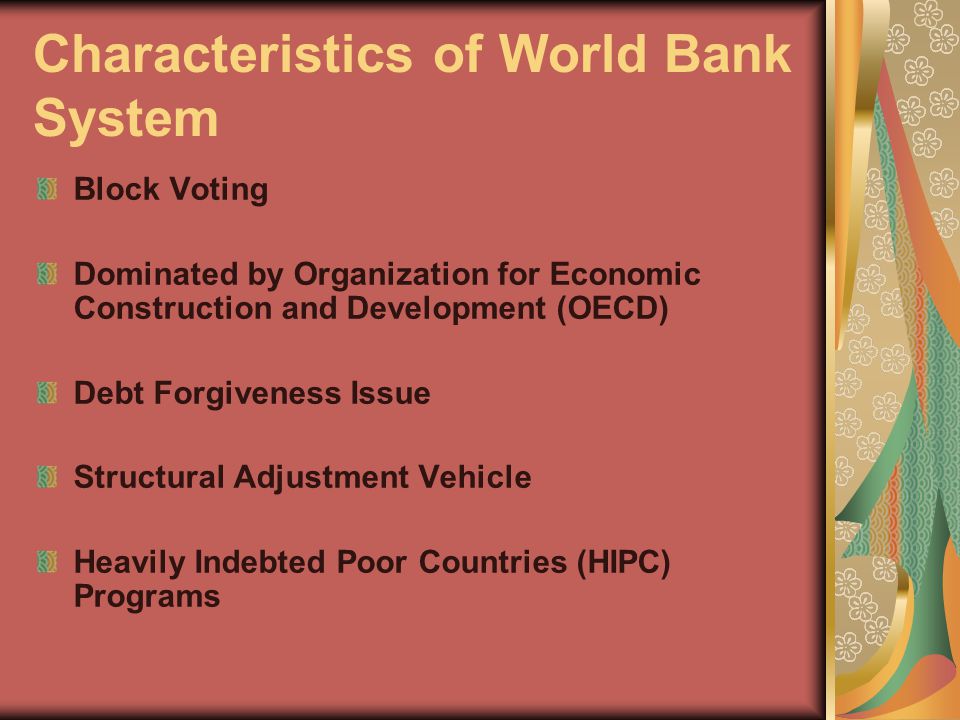 Characteristics of World Bank System

Block Voting

Dominated by Organization for Economic Construction and Development (OECD)

Debt Forgiveness Issue

Structural Adjustment Vehicle

Heavily Indebted Poor Countries (HIPC) Programs